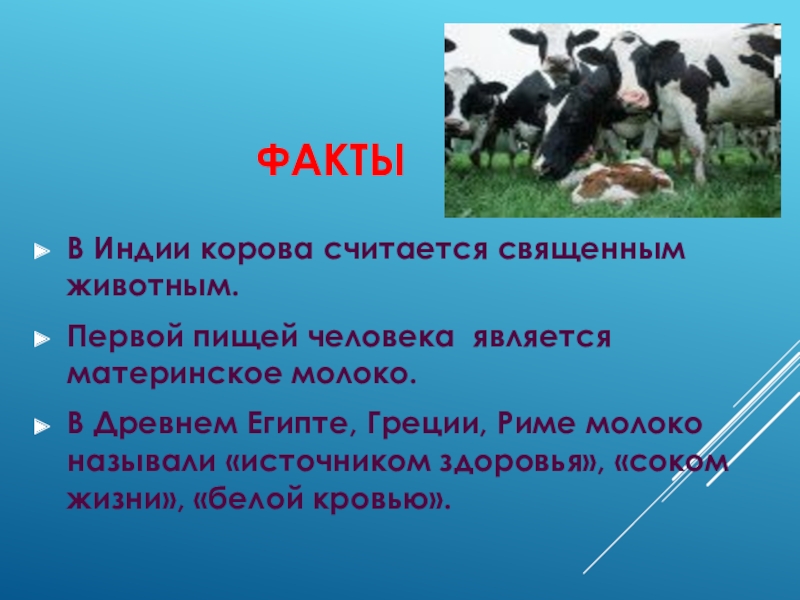 ФАКТЫ

В Индии корова считается священным животным.

Первой пищей человека является материнское молоко.

В Древнем Египте, Греции, Риме молоко называли «источником здоровья», «соком жизни», «белой кровью».